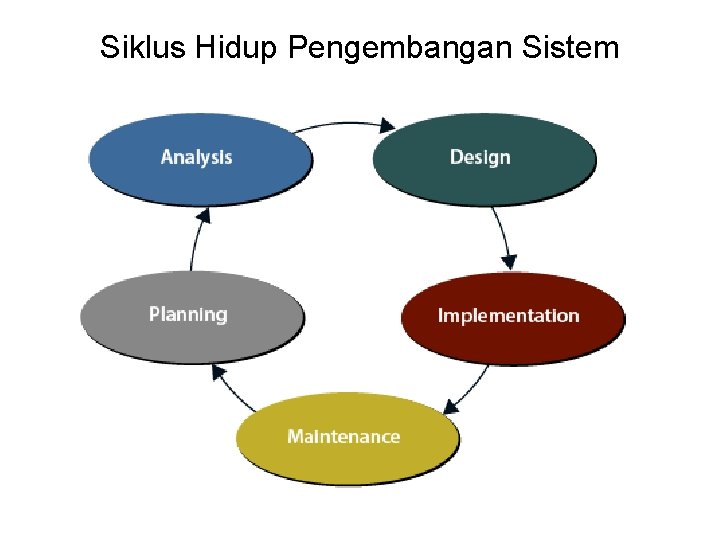 Siklus Hidup Pengembangan Sistem

Analysis

Design

Implementation

Maintenance

Planning